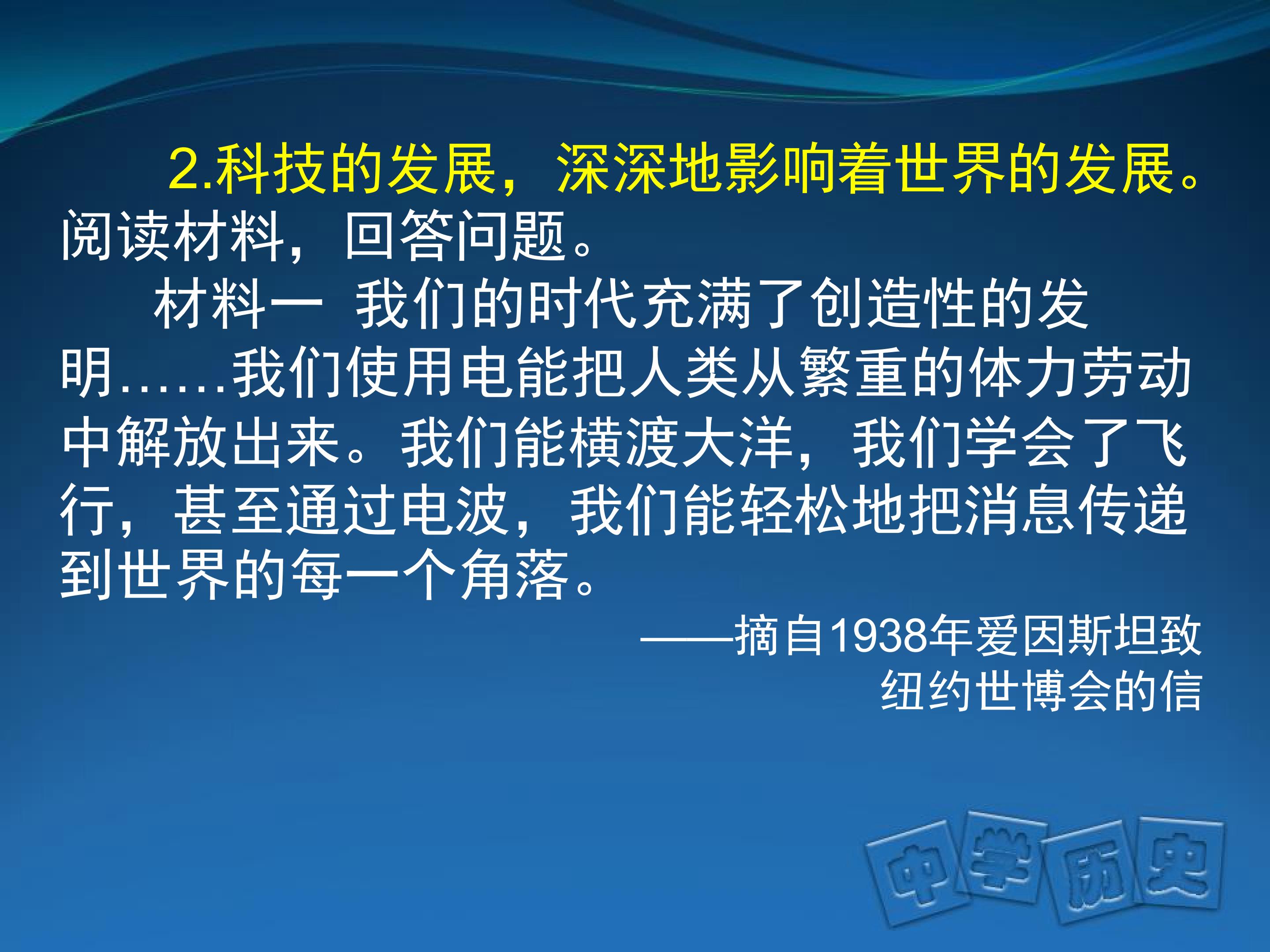 2.科技的发展，深深地影响着世界的发展。阅读材料，回答问题。

材料一 我们的时代充满了创造性的发明……我们使用电能把人类从繁重的体力劳动中解放出来。我们能横渡大洋，我们学会了飞行，甚至通过电波，我们能轻松地把消息传递到世界的每一个角落。

——摘自1938年爱因斯坦致纽约世博会的信

中学历史